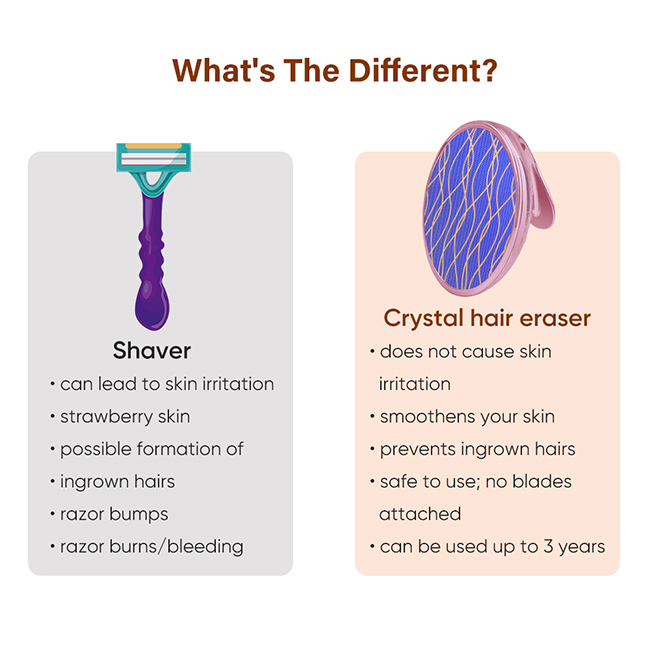 What's The Different?

Shaver

• can lead to skin irritation
• strawberry skin
• possible formation of
• ingrown hairs
• razor bumps
• razor burns/bleeding

Crystal hair eraser

• does not cause skin irritation
• smoothens your skin
• prevents ingrown hairs
• safe to use; no blades attached
• can be used up to 3 years